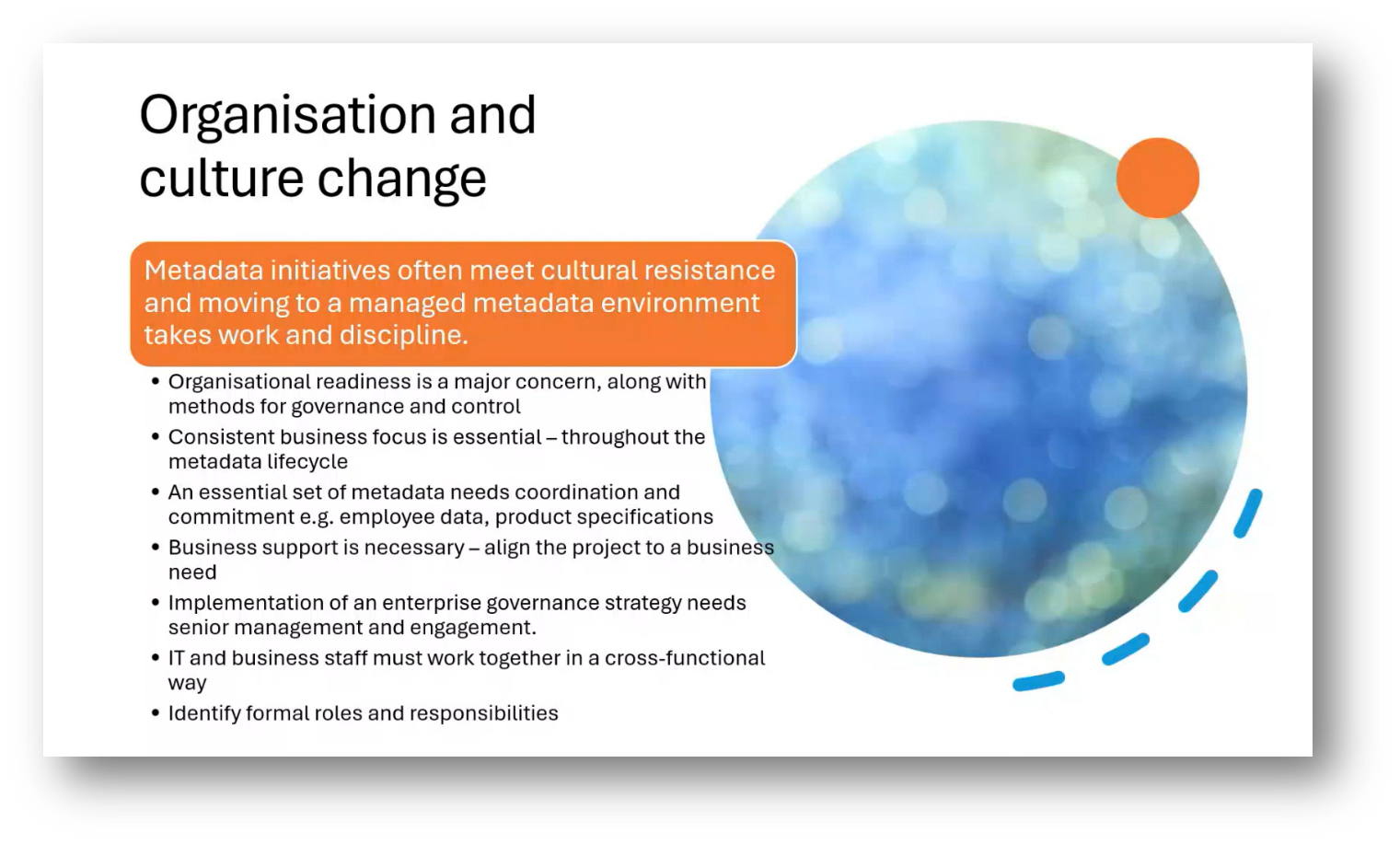 Organisation and culture change

Metadata initiatives often meet cultural resistance and moving to a managed metadata environment takes work and discipline.

• Organisational readiness is a major concern, along with methods for governance and control
• Consistent business focus is essential – throughout the metadata lifecycle
• An essential set of metadata needs coordination and commitment e.g. employee data, product specifications
• Business support is necessary – align the project to a business need
• Implementation of an enterprise governance strategy needs senior management and engagement.
• IT and business staff must work together in a cross-functional way
• Identify formal roles and responsibilities